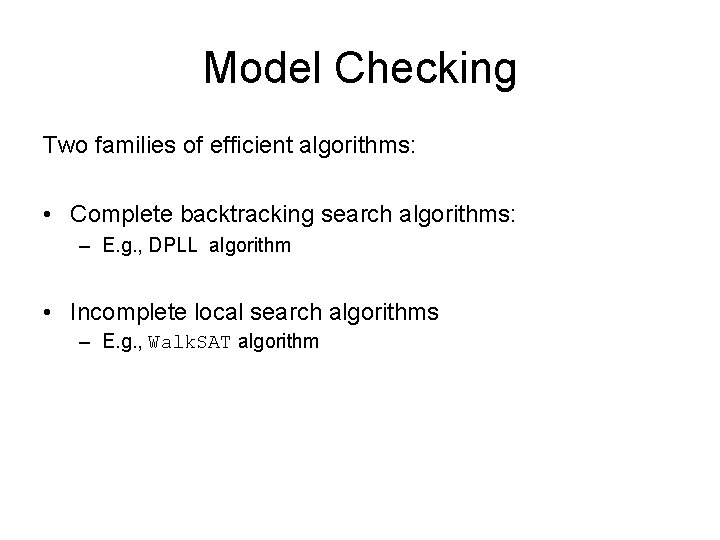 Model Checking

Two families of efficient algorithms:

• Complete backtracking search algorithms:
– E.g., DPLL algorithm

• Incomplete local search algorithms
– E.g., WalkSAT algorithm